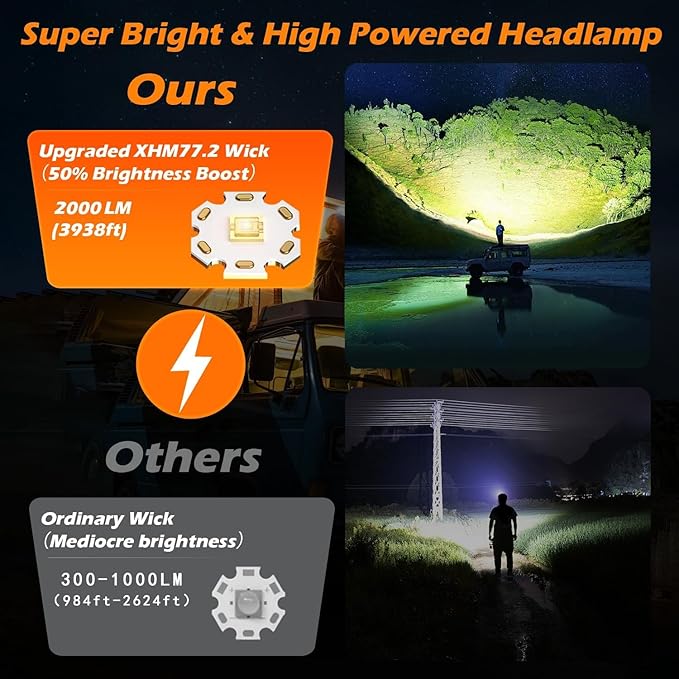 Super Bright & High Powered Headlamp

Ours

Upgraded XHM77.2 Wick
(50% Brightness Boost)

2000 LM
(3938ft)

Others

Ordinary Wick
(Mediocre brightness)

300-1000LM
(984ft-2624ft)